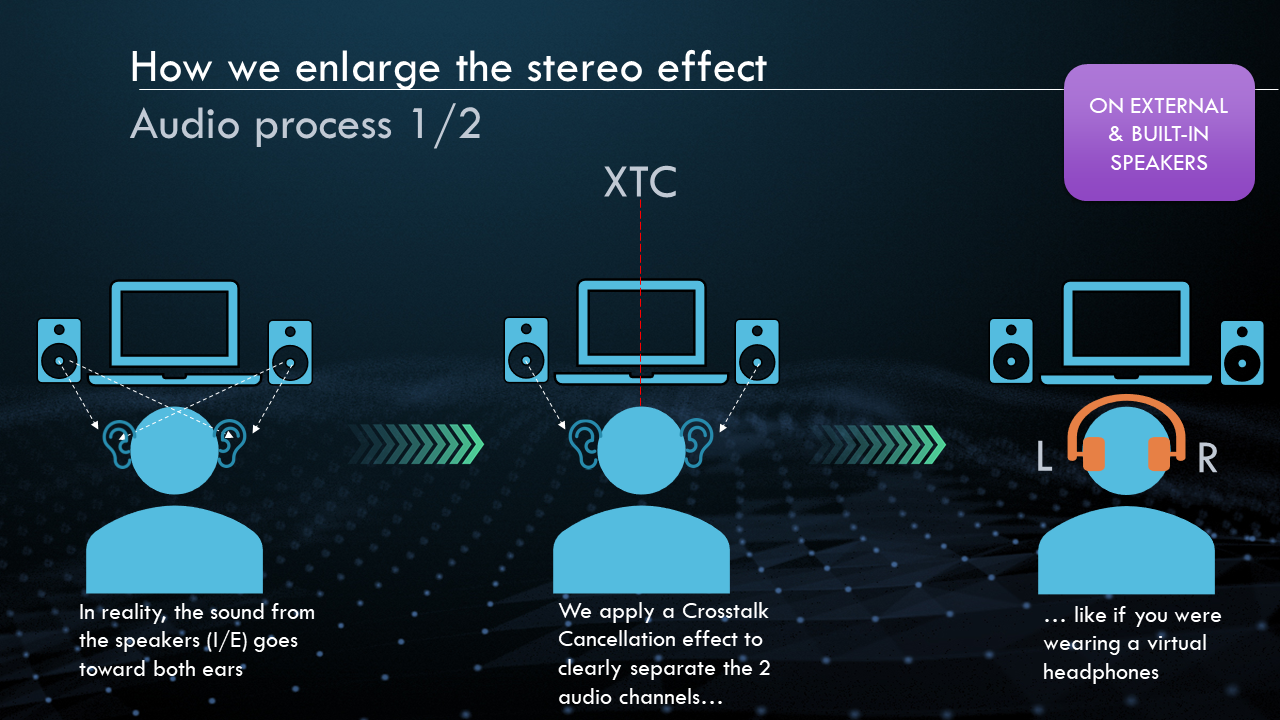 How we enlarge the stereo effect

Audio process 1/2

ON EXTERNAL & BUILT-IN SPEAKERS

XTC

L

R

In reality, the sound from the speakers (I/E) goes toward both ears

We apply a Crosstalk Cancellation effect to clearly separate the 2 audio channels…

… like if you were wearing a virtual headphones